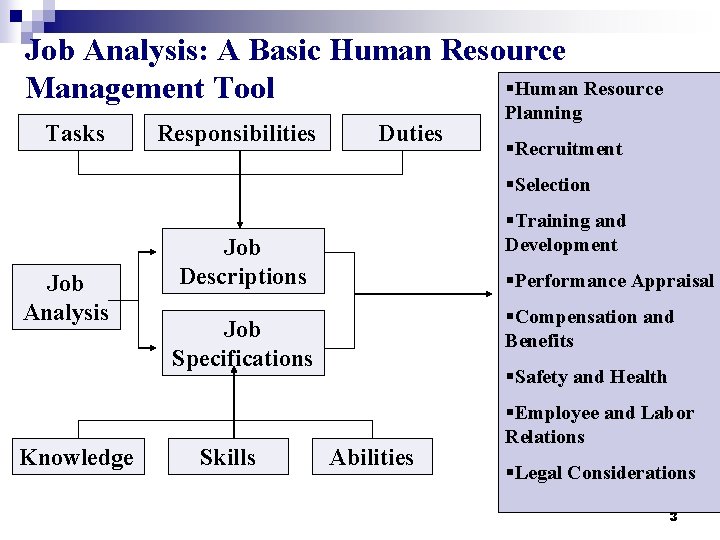 Job Analysis: A Basic Human Resource Management Tool

Tasks

Responsibilities

Duties

Job Analysis

Job Descriptions

Job Specifications

Knowledge

Skills

Abilities

▪Human Resource Planning

▪Recruitment

▪Selection

▪Training and Development

▪Performance Appraisal

▪Compensation and Benefits

▪Safety and Health

▪Employee and Labor Relations

▪Legal Considerations

3